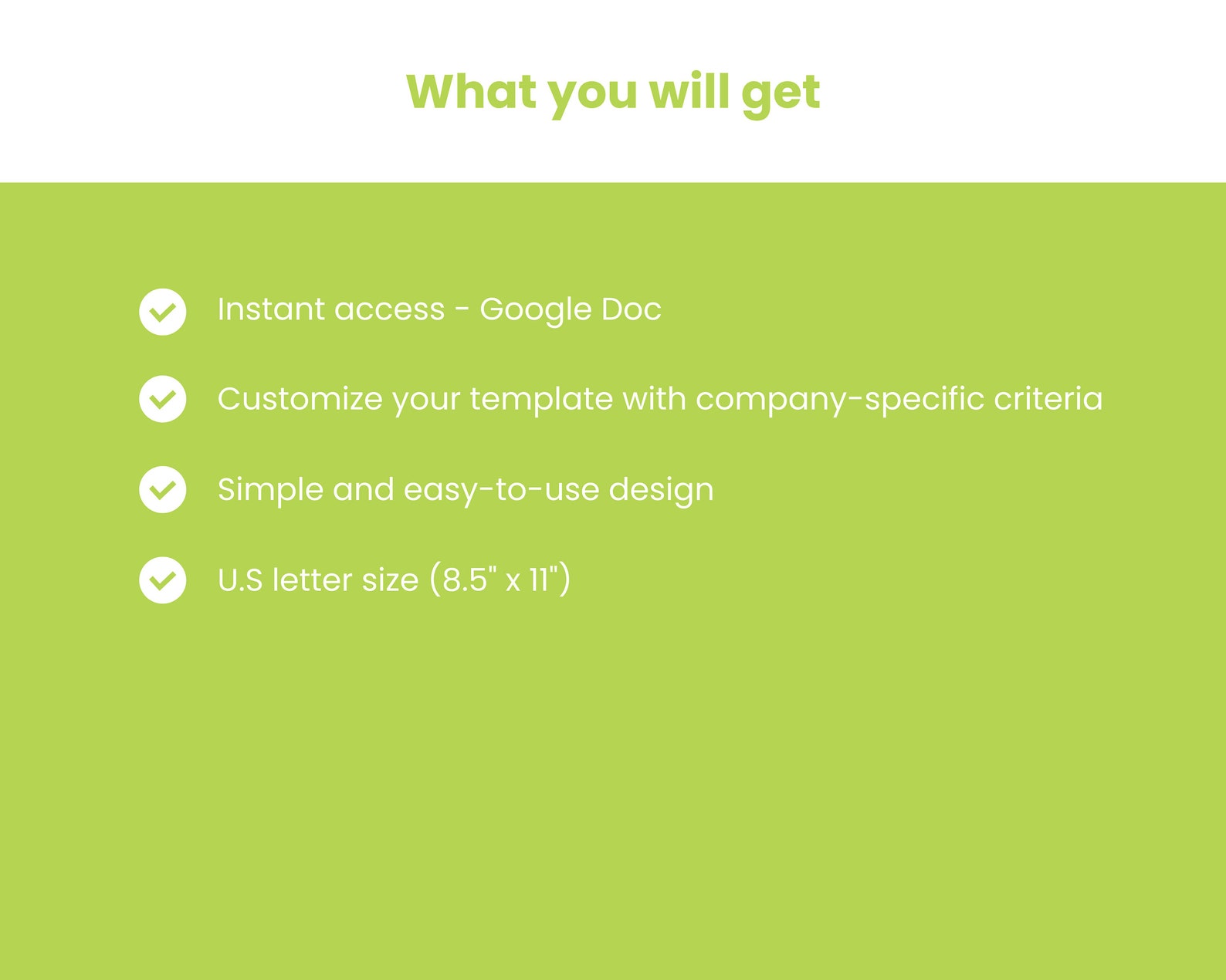 What you will get

Instant access - Google Doc

Customize your template with company-specific criteria

Simple and easy-to-use design

U.S letter size (8.5" x 11")